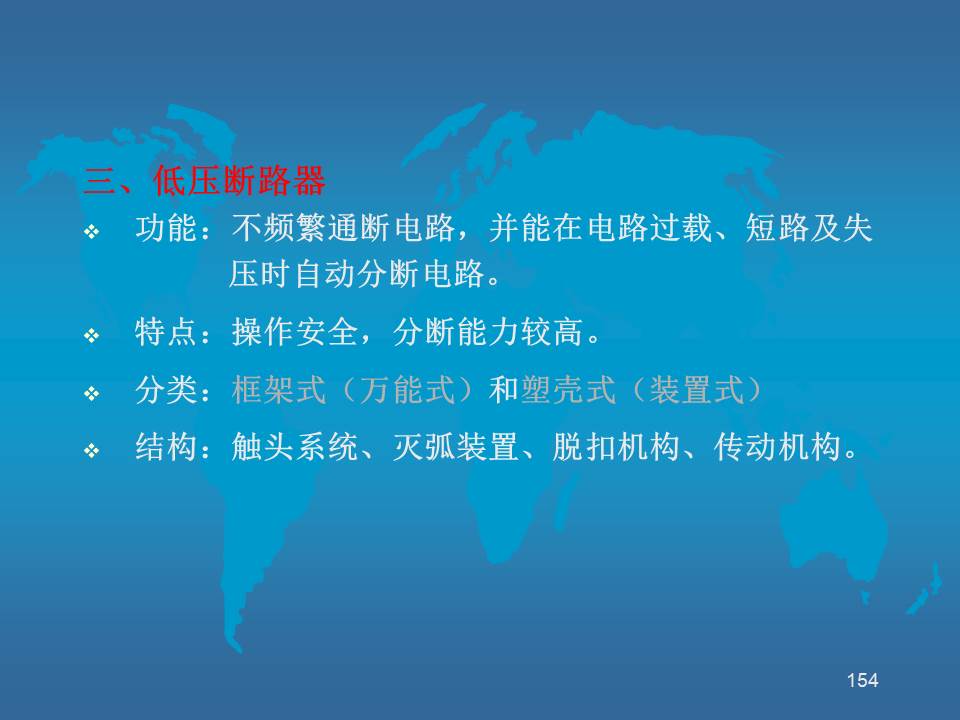 三、低压断路器

❖ 功能：不频繁通断电路，并能在电路过载、短路及失压时自动分断电路。

❖ 特点：操作安全，分断能力较高。

❖ 分类：框架式（万能式）和塑壳式（装置式）

❖ 结构：触头系统、灭弧装置、脱扣机构、传动机构。

154